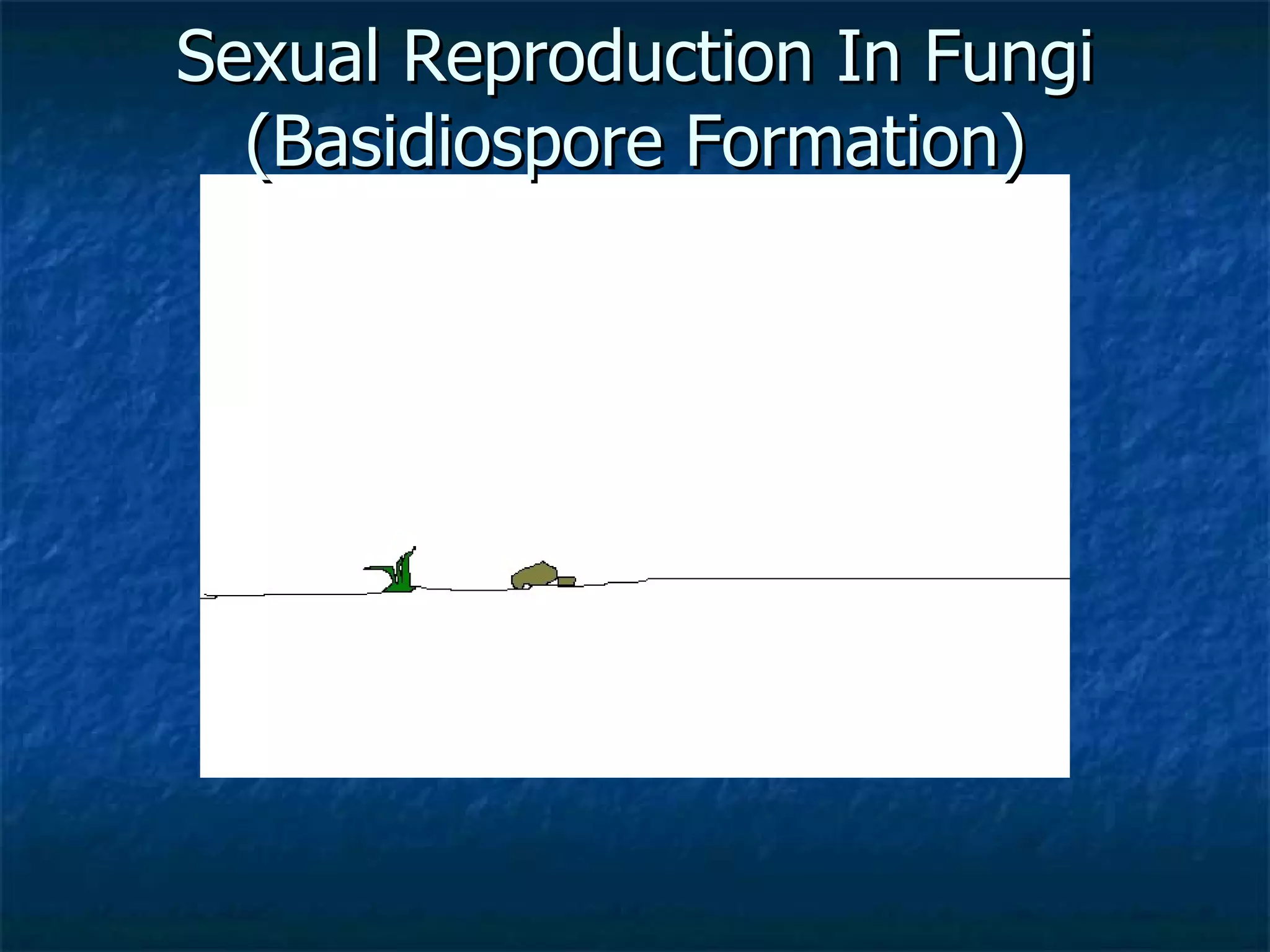 Sexual Reproduction In Fungi (Basidiospore Formation)